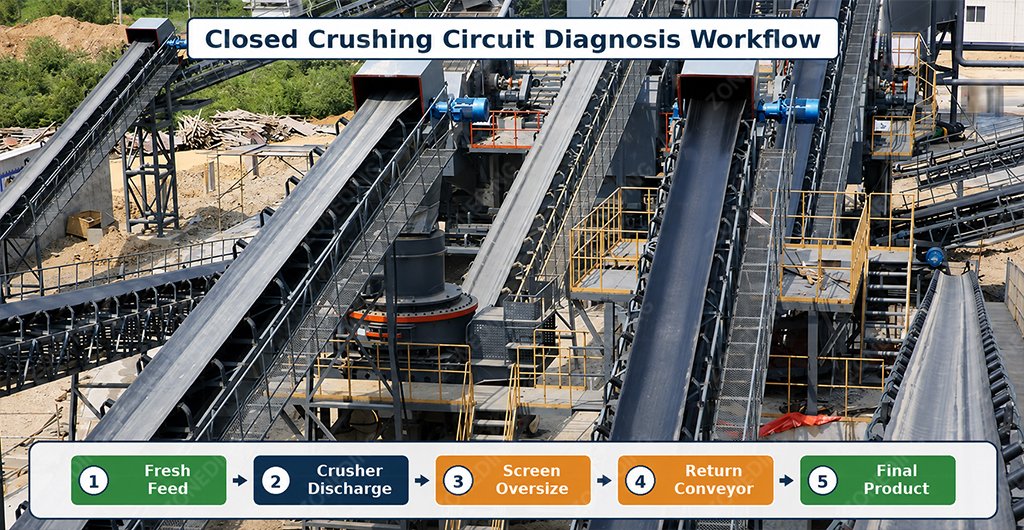 Closed Crushing Circuit Diagnosis Workflow

1 Fresh Feed

2 Crusher Discharge

3 Screen Oversize

4 Return Conveyor

5 Final Product